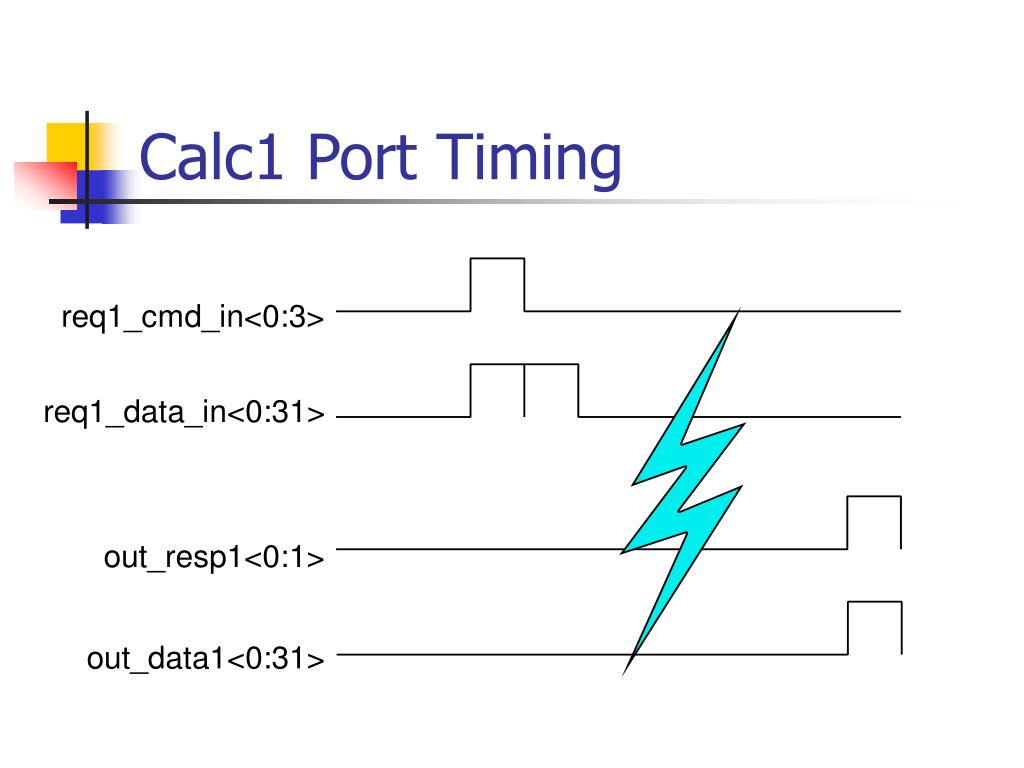 Calc1 Port Timing

req1_cmd_in<0:3>

req1_data_in<0:31>

out_resp1<0:1>

out_data1<0:31>